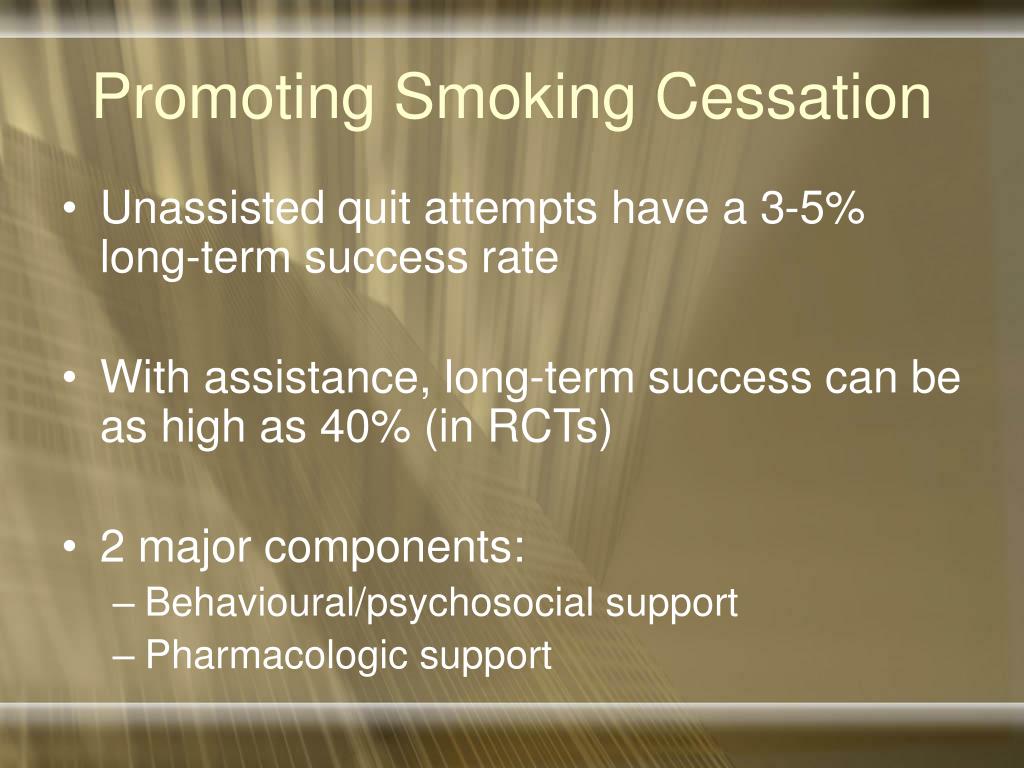 Promoting Smoking Cessation

• Unassisted quit attempts have a 3-5% long-term success rate

• With assistance, long-term success can be as high as 40% (in RCTs)

• 2 major components:
– Behavioural/psychosocial support
– Pharmacologic support